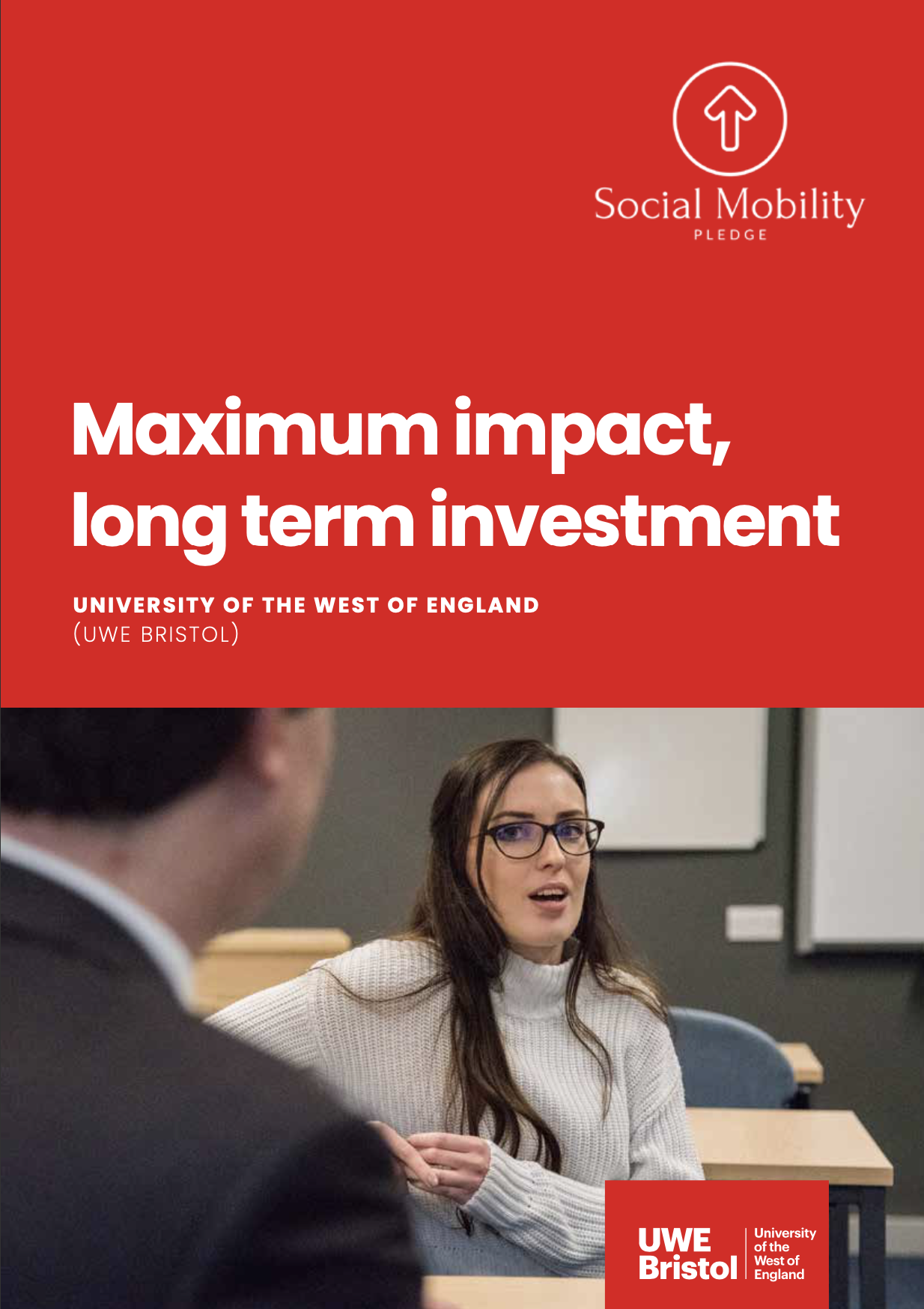 Social Mobility
PLEDGE

Maximum impact, long term investment

UNIVERSITY OF THE WEST OF ENGLAND
(UWE BRISTOL)

UWE Bristol
University of the West of England